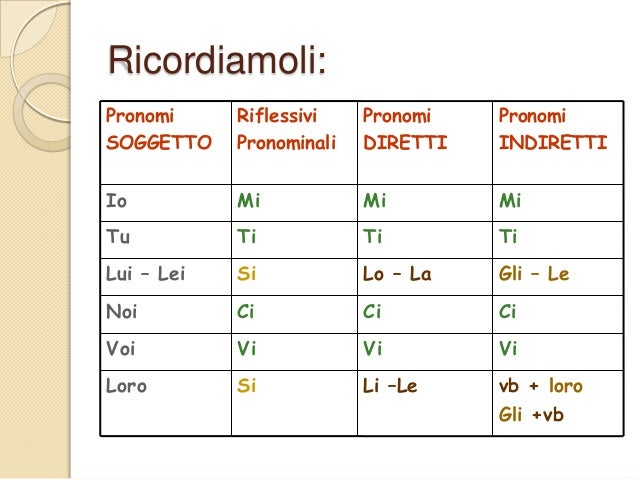 Ricordiamoli:

| Pronomi SOGGETTO | Riflessivi Pronominali | Pronomi DIRETTI | Pronomi INDIRETTI |
|---|---|---|---|
| Io | Mi | Mi | Mi |
| Tu | Ti | Ti | Ti |
| Lui – Lei | Si | Lo – La | Gli – Le |
| Noi | Ci | Ci | Ci |
| Voi | Vi | Vi | Vi |
| Loro | Si | Li –Le | vb + loro Gli +vb |